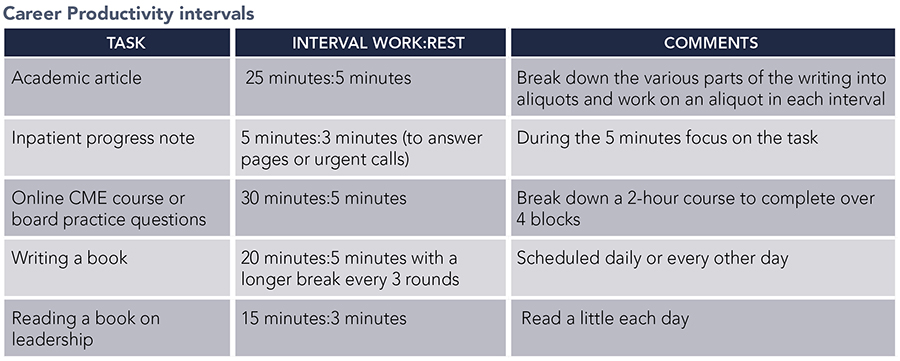 Career Productivity intervals

| TASK | INTERVAL WORK:REST | COMMENTS |
|---|---|---|
| Academic article | 25 minutes:5 minutes | Break down the various parts of the writing into aliquots and work on an aliquot in each interval |
| Inpatient progress note | 5 minutes:3 minutes (to answer pages or urgent calls) | During the 5 minutes focus on the task |
| Online CME course or board practice questions | 30 minutes:5 minutes | Break down a 2-hour course to complete over 4 blocks |
| Writing a book | 20 minutes:5 minutes with a longer break every 3 rounds | Scheduled daily or every other day |
| Reading a book on leadership | 15 minutes:3 minutes | Read a little each day |